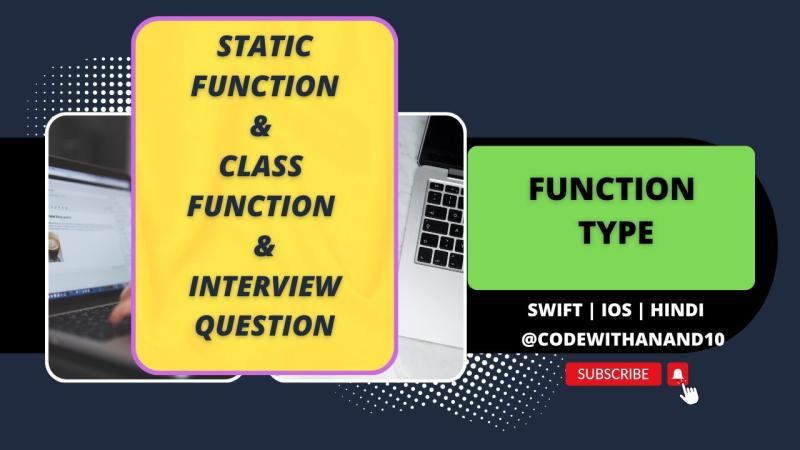 STATIC FUNCTION & CLASS FUNCTION & INTERVIEW QUESTION

FUNCTION TYPE

SWIFT | IOS | HINDI
@CODEWITHANAND10

SUBSCRIBE